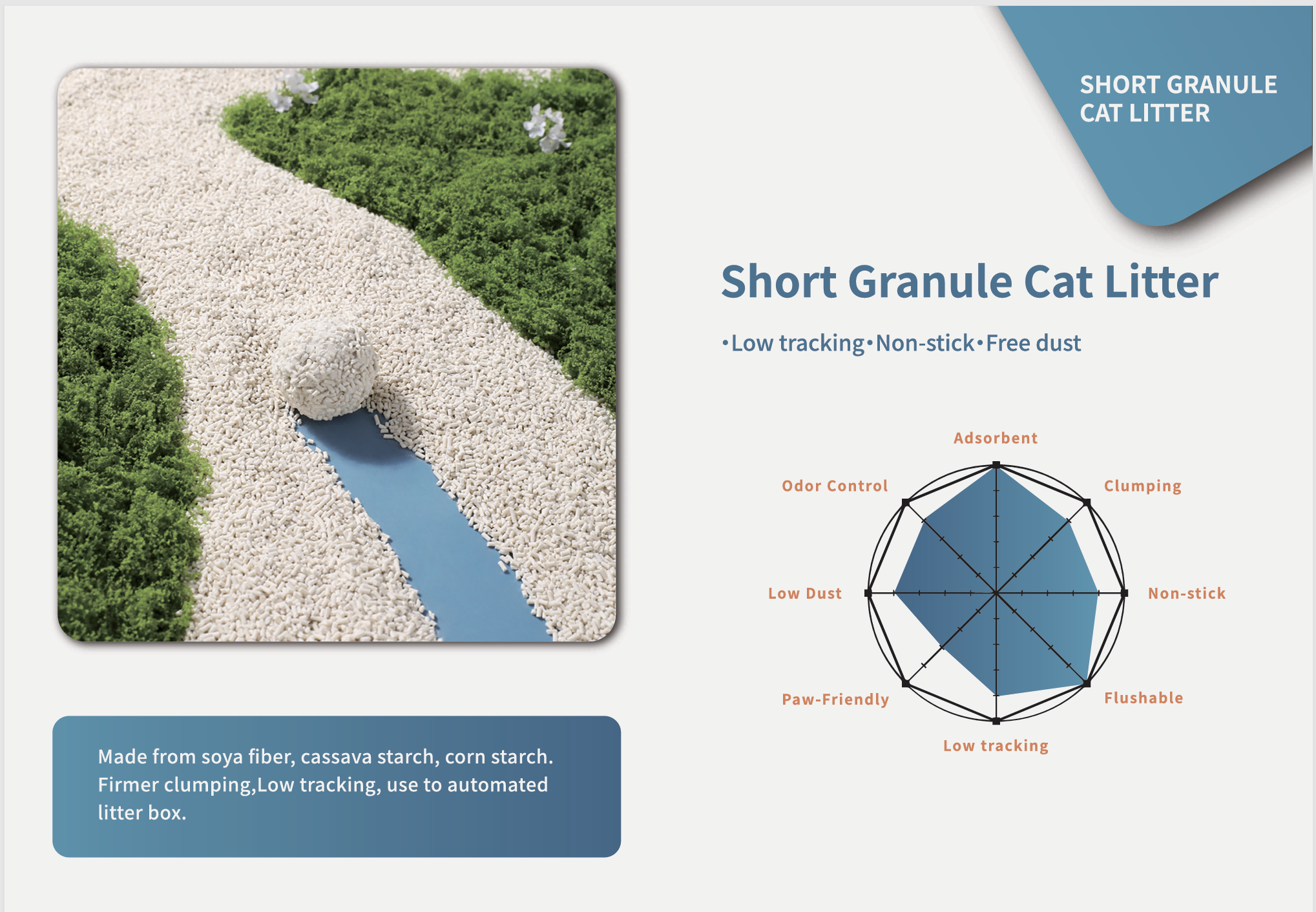 SHORT GRANULE CAT LITTER

Short Granule Cat Litter

•Low tracking•Non-stick•Free dust

Adsorbent
Clumping
Non-stick
Flushable
Low tracking
Paw-Friendly
Low Dust
Odor Control

Made from soya fiber, cassava starch, corn starch. Firmer clumping,Low tracking, use to automated litter box.